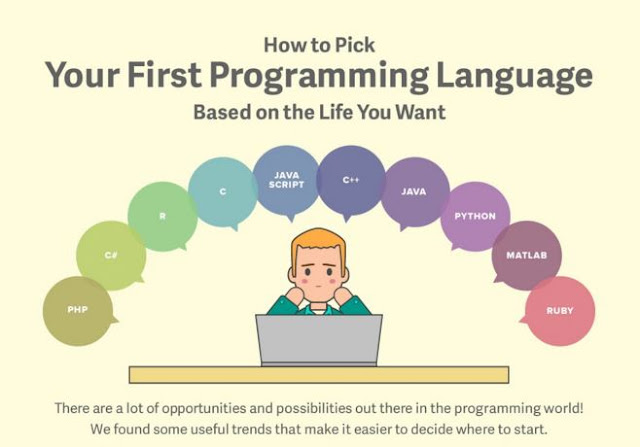 How to Pick
Your First Programming Language
Based on the Life You Want

PHP
C#
R
C
JAVA SCRIPT
C++
JAVA
PYTHON
MATLAB
RUBY

There are a lot of opportunities and possibilities out there in the programming world! We found some useful trends that make it easier to decide where to start.